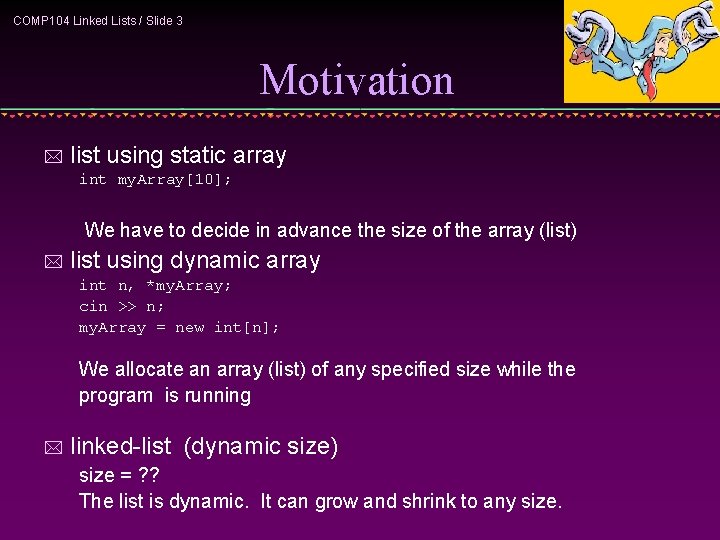 COMP104 Linked Lists / Slide 3

Motivation

list using static array
int myArray[10];

We have to decide in advance the size of the array (list)

list using dynamic array
int n, *myArray;
cin >> n;
myArray = new int[n];

We allocate an array (list) of any specified size while the program is running

linked-list (dynamic size)
size = ??
The list is dynamic. It can grow and shrink to any size.